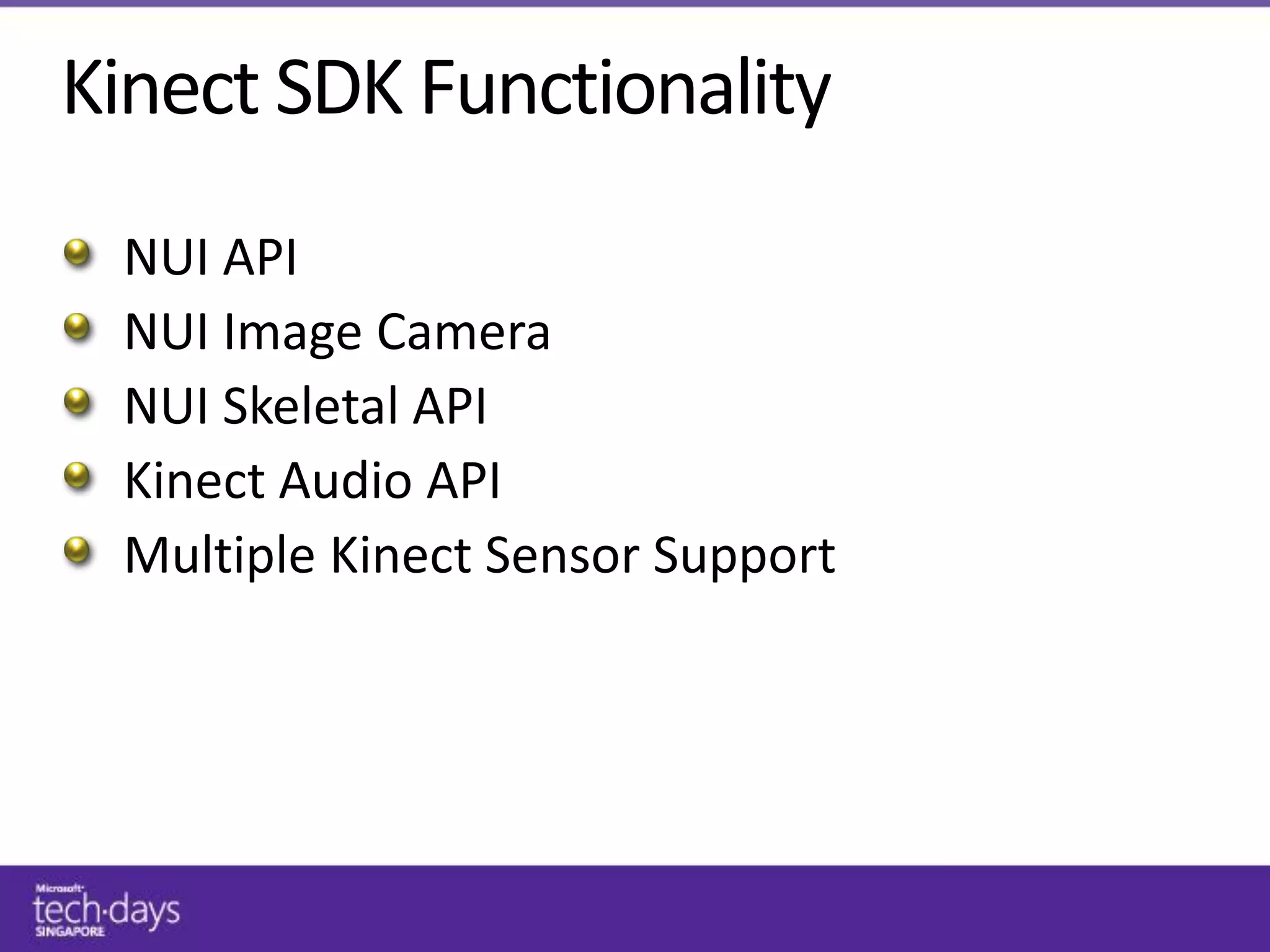 Kinect SDK Functionality

NUI API
NUI Image Camera
NUI Skeletal API
Kinect Audio API
Multiple Kinect Sensor Support

Microsoft
tech·days
SINGAPORE